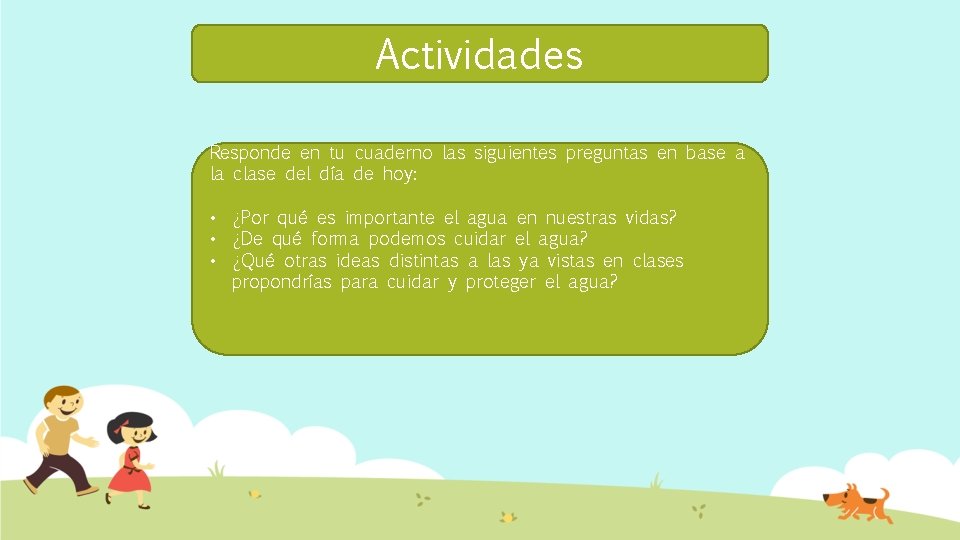 Actividades

Responde en tu cuaderno las siguientes preguntas en base a la clase del día de hoy:

• ¿Por qué es importante el agua en nuestras vidas?
• ¿De qué forma podemos cuidar el agua?
• ¿Qué otras ideas distintas a las ya vistas en clases propondrías para cuidar y proteger el agua?